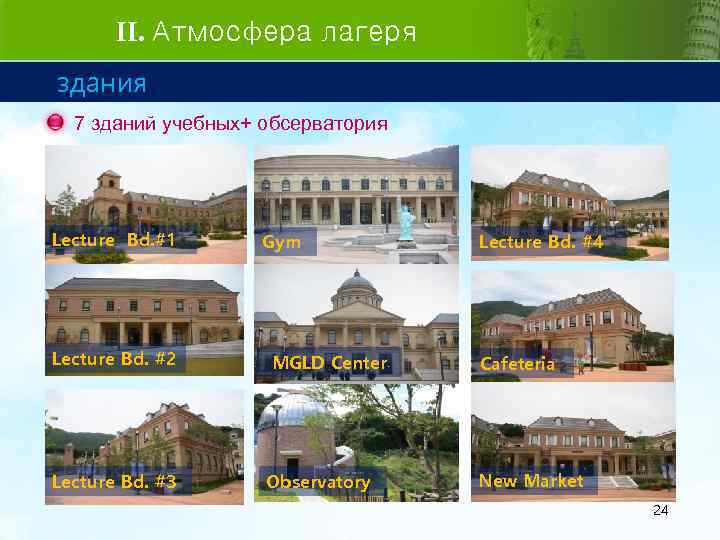 II. Атмосфера лагеря

здания

7 зданий учебных+ обсерватория

Lecture Bd.#1

Gym

Lecture Bd. #4

Lecture Bd. #2

MGLD Center

Cafeteria

Lecture Bd. #3

Observatory

New Market

24